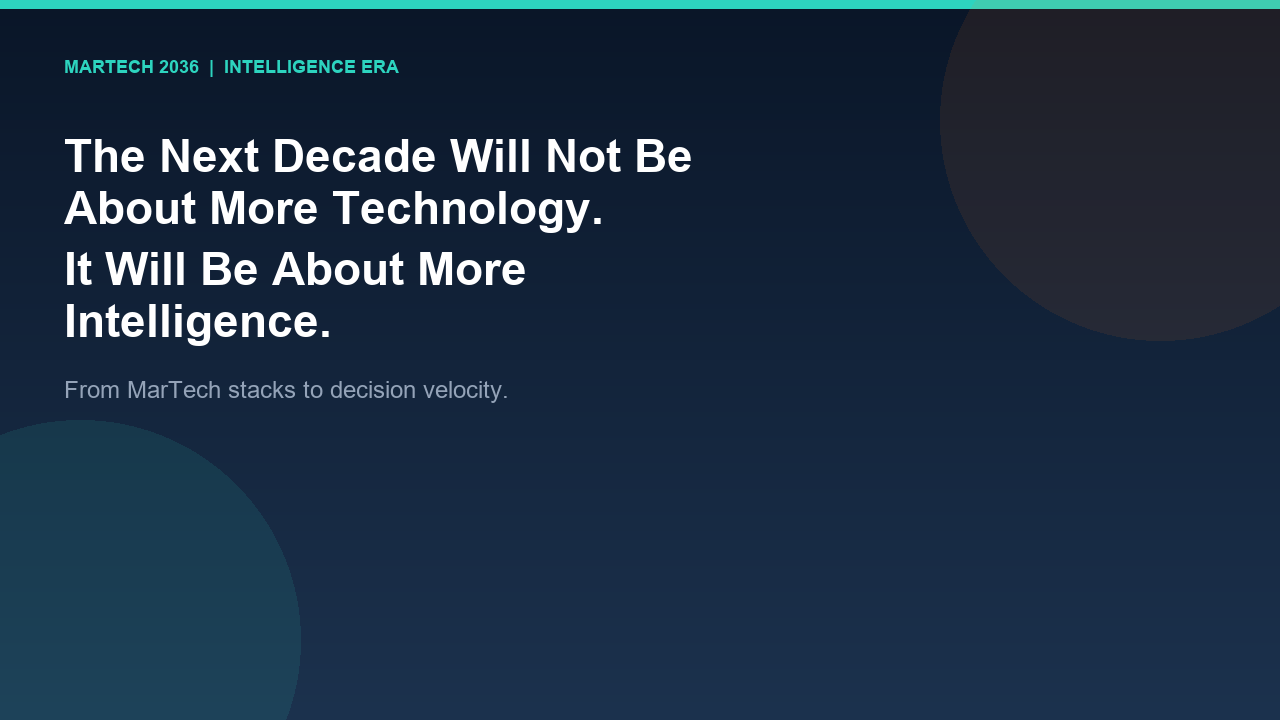 MARTECH 2036 | INTELLIGENCE ERA

The Next Decade Will Not Be About More Technology.

It Will Be About More Intelligence.

From MarTech stacks to decision velocity.